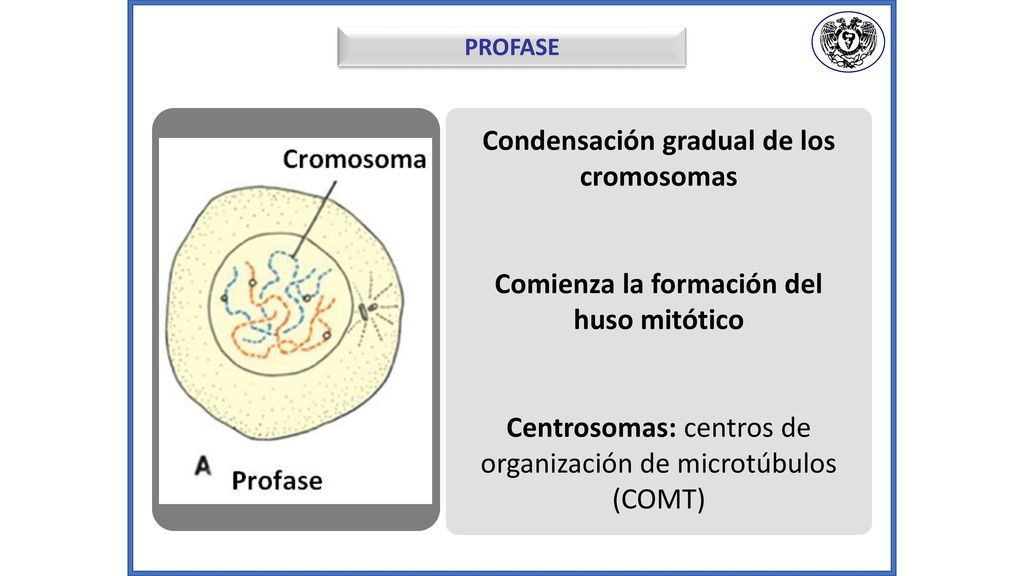 PROFASE

Cromosoma

A Profase

Condensación gradual de los cromosomas

Comienza la formación del huso mitótico

Centrosomas: centros de organización de microtúbulos (COMT)